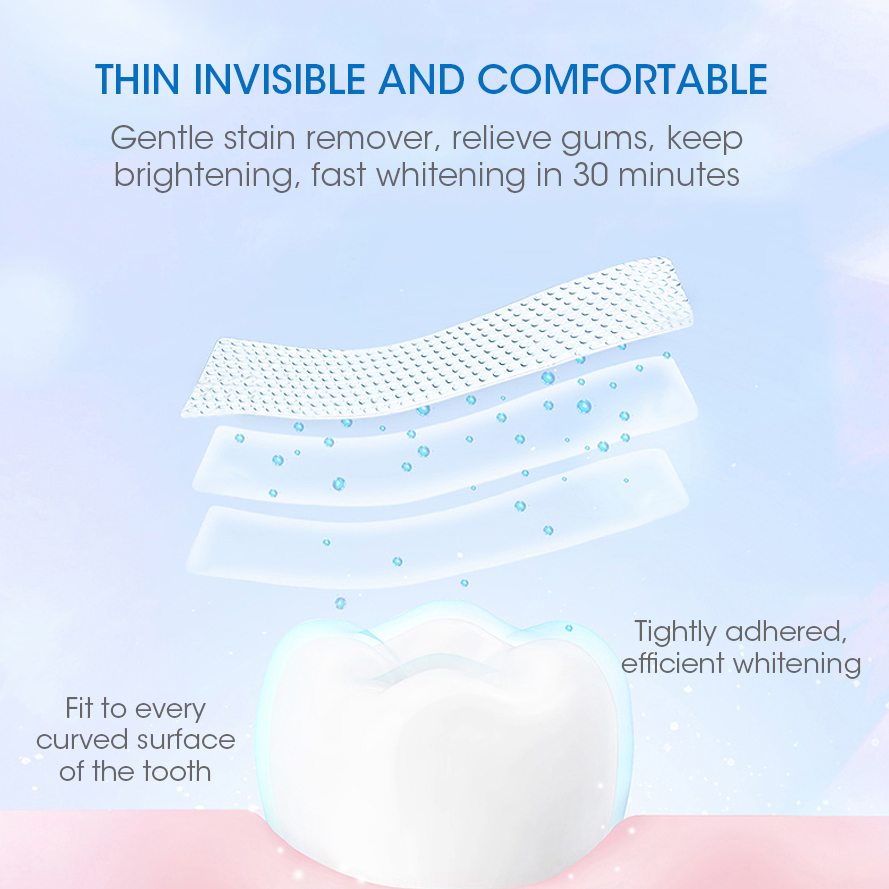 THIN INVISIBLE AND COMFORTABLE

Gentle stain remover, relieve gums, keep brightening, fast whitening in 30 minutes

Tightly adhered, efficient whitening

Fit to every curved surface of the tooth